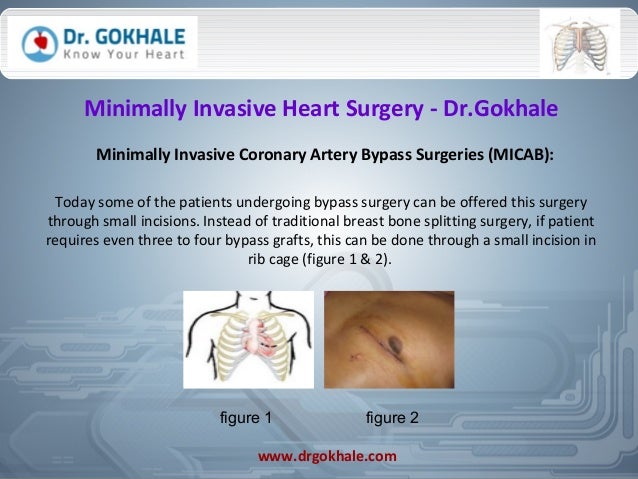 Dr. GOKHALE
Know Your Heart

Minimally Invasive Heart Surgery - Dr.Gokhale

Minimally Invasive Coronary Artery Bypass Surgeries (MICAB):

Today some of the patients undergoing bypass surgery can be offered this surgery through small incisions. Instead of traditional breast bone splitting surgery, if patient requires even three to four bypass grafts, this can be done through a small incision in rib cage (figure 1 & 2).

figure 1

figure 2

www.drgokhale.com